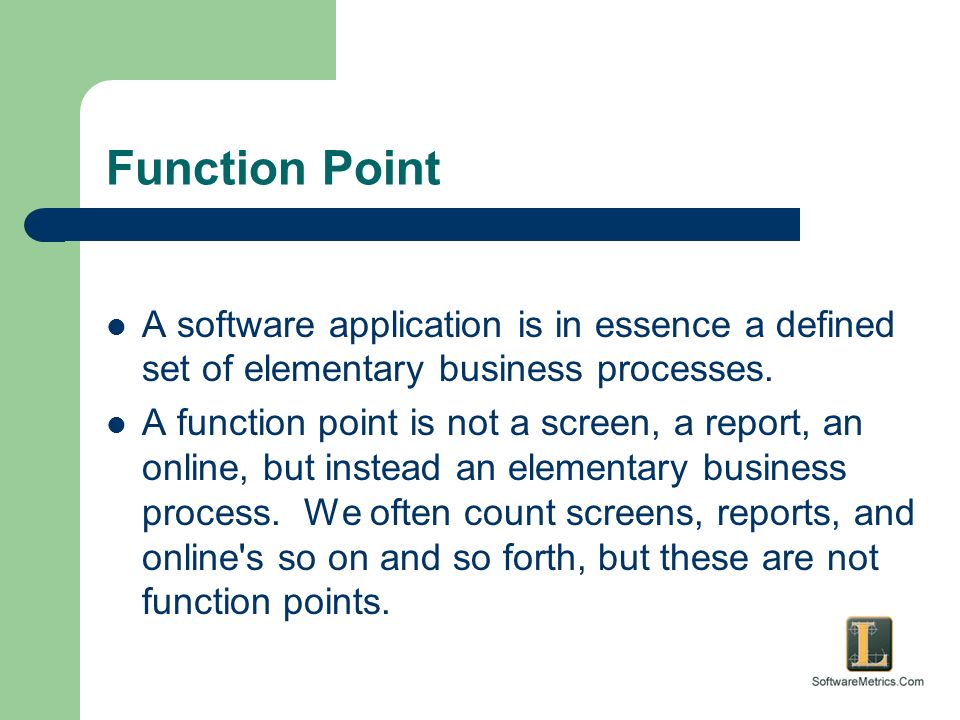 Function Point

- A software application is in essence a defined set of elementary business processes.
- A function point is not a screen, a report, an online, but instead an elementary business process. We often count screens, reports, and online's so on and so forth, but these are not function points.

L

SoftwareMetrics.Com